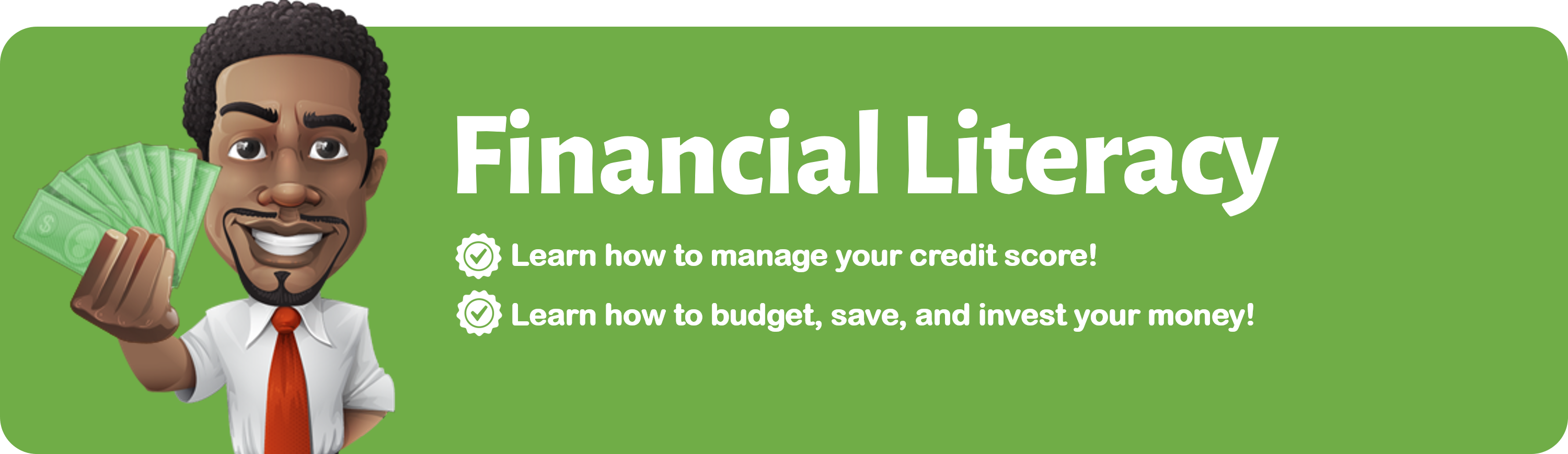 Financial Literacy

Learn how to manage your credit score!

Learn how to budget, save, and invest your money!